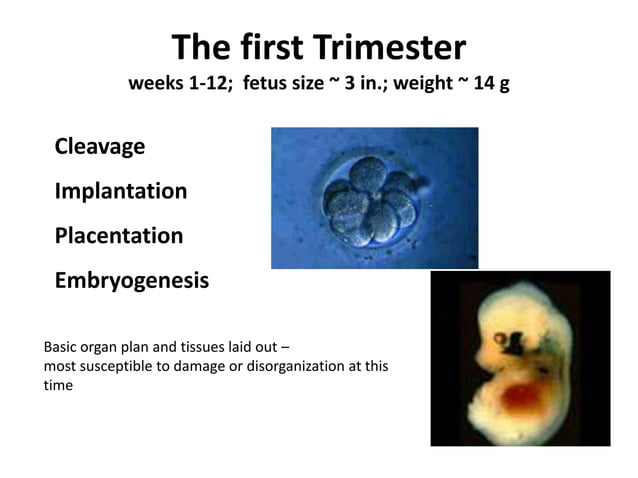 The first Trimester

weeks 1-12; fetus size ~ 3 in.; weight ~ 14 g

Cleavage

Implantation

Placentation

Embryogenesis

Basic organ plan and tissues laid out – most susceptible to damage or disorganization at this time